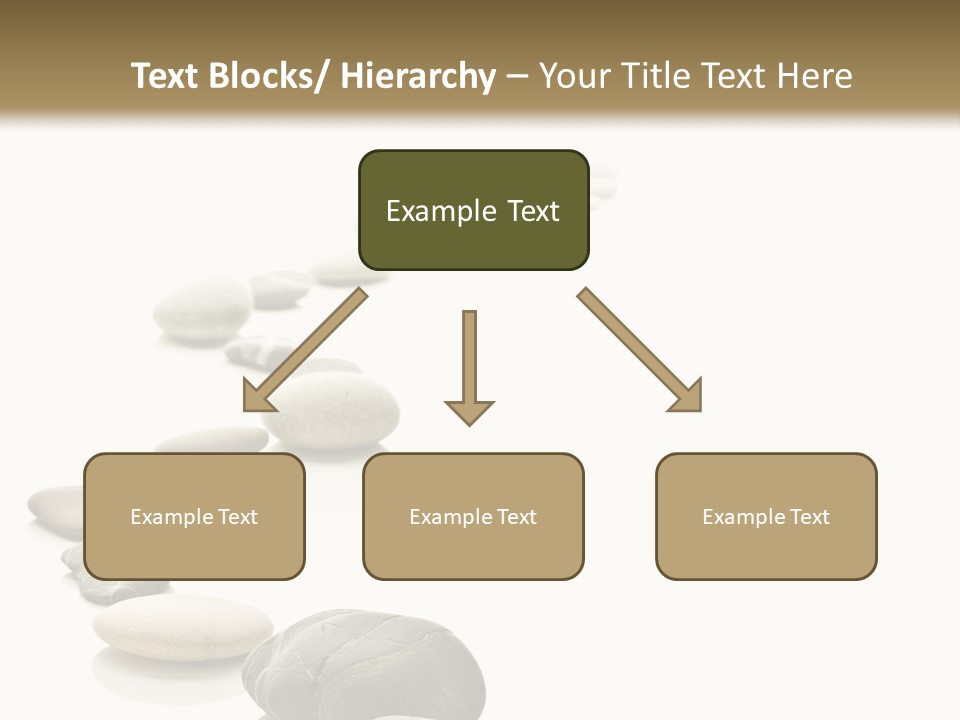 Text Blocks/ Hierarchy – Your Title Text Here

Example Text

Example Text

Example Text

Example Text